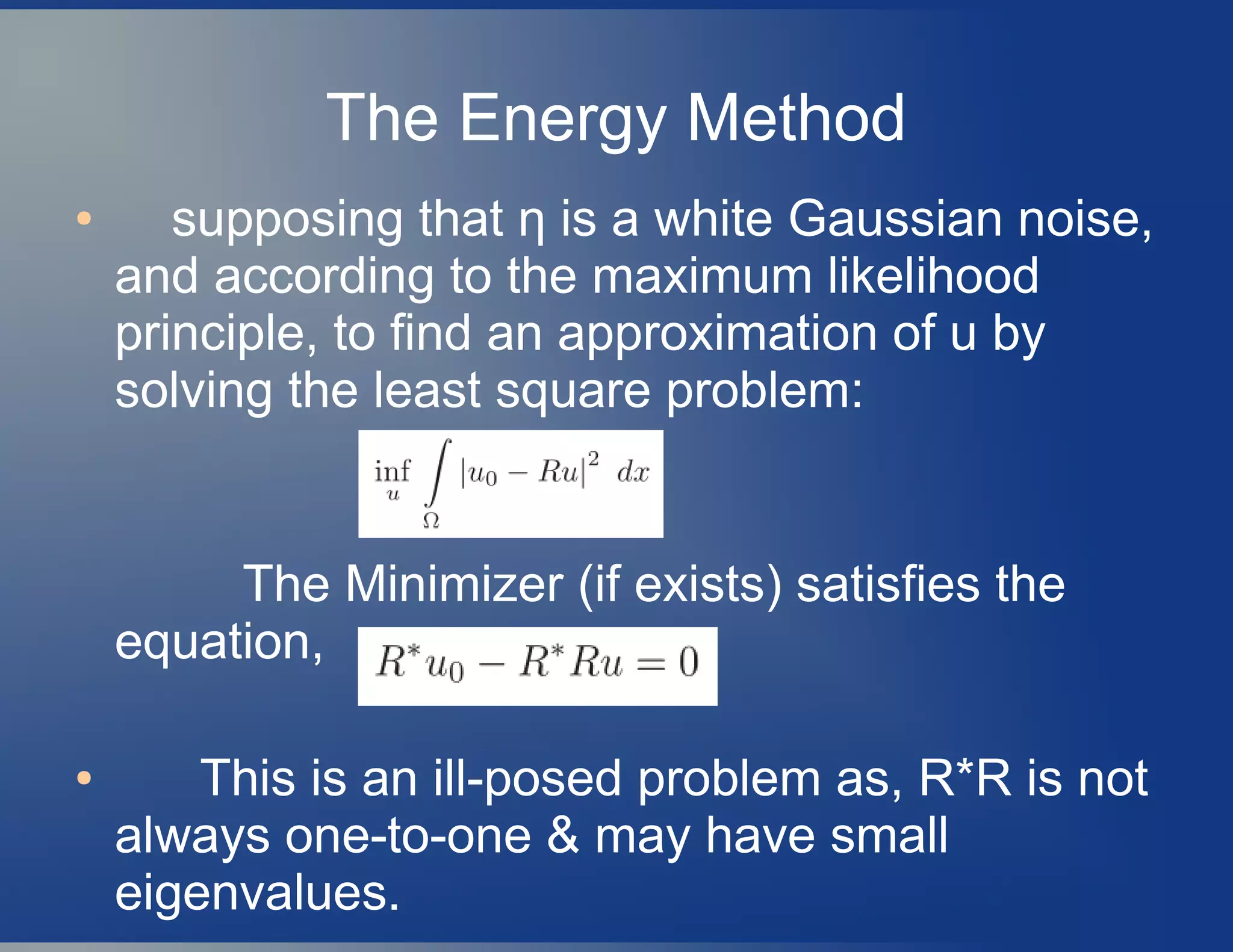 The Energy Method

• supposing that η is a white Gaussian noise, and according to the maximum likelihood principle, to find an approximation of u by solving the least square problem:

$\inf_{u} \int_{\Omega} |u_0 - Ru|^2 \, dx$

The Minimizer (if exists) satisfies the equation, $R^* u_0 - R^* Ru = 0$

• This is an ill-posed problem as, R*R is not always one-to-one & may have small eigenvalues.